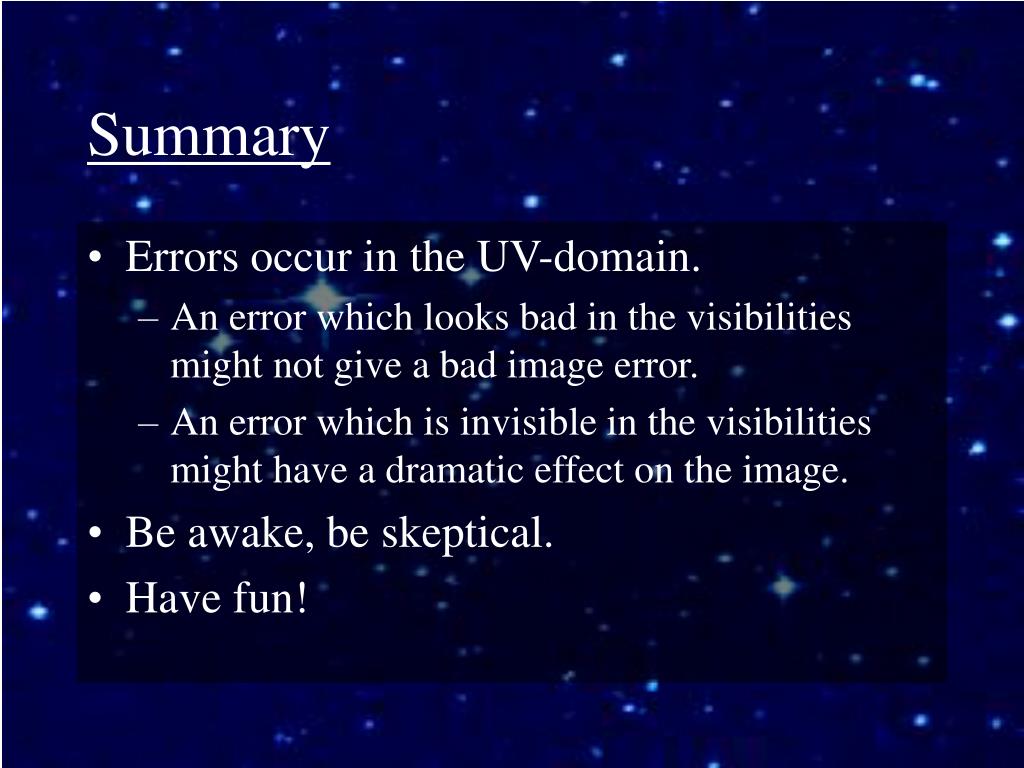 Summary

• Errors occur in the UV-domain.
– An error which looks bad in the visibilities might not give a bad image error.
– An error which is invisible in the visibilities might have a dramatic effect on the image.
• Be awake, be skeptical.
• Have fun!